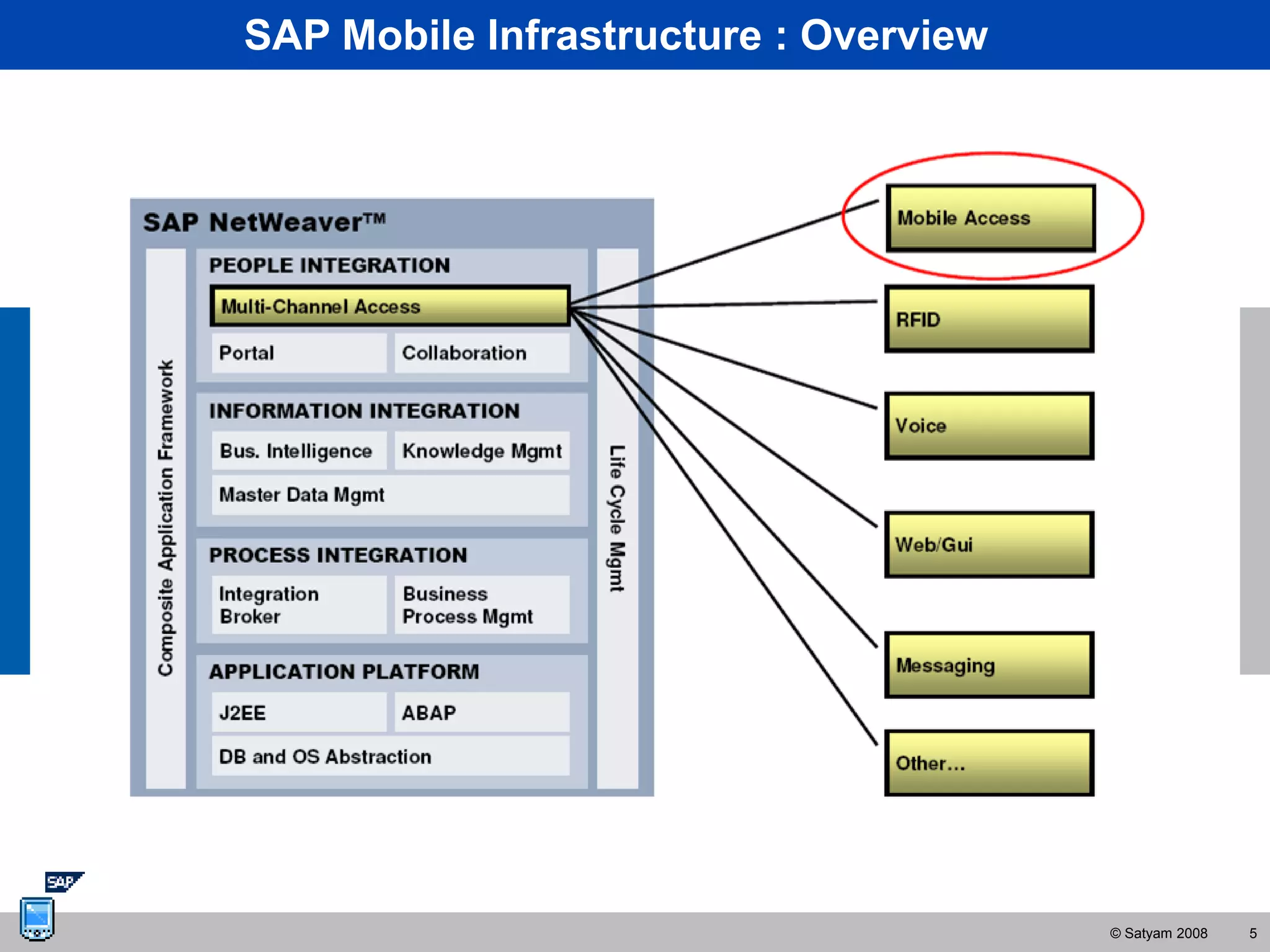 SAP Mobile Infrastructure : Overview

SAP NetWeaver™

Composite Application Framework

PEOPLE INTEGRATION

Multi-Channel Access

Portal

Collaboration

INFORMATION INTEGRATION

Bus. Intelligence

Knowledge Mgmt

Master Data Mgmt

PROCESS INTEGRATION

Integration Broker

Business Process Mgmt

APPLICATION PLATFORM

J2EE

ABAP

DB and OS Abstraction

Life Cycle Mgmt

Mobile Access

RFID

Voice

Web/Gui

Messaging

Other...

SAP

© Satyam 2008 5